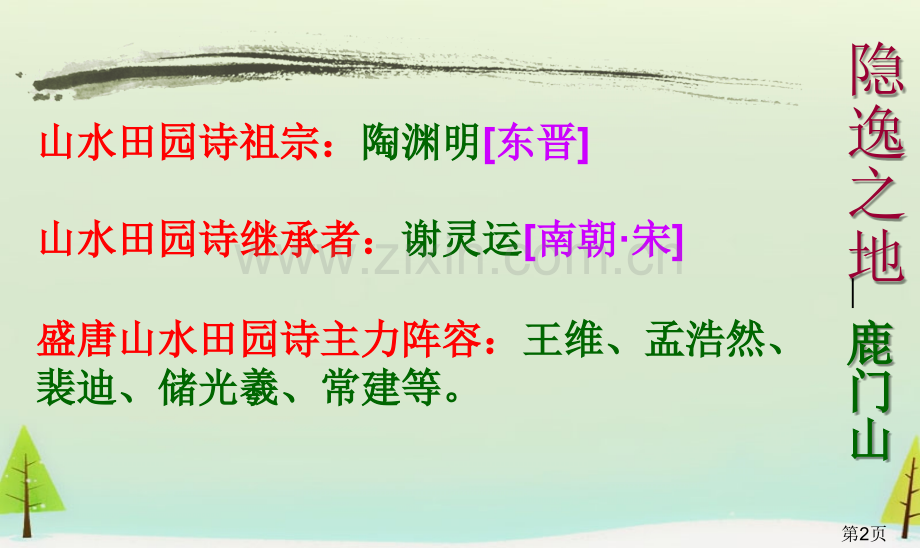 山水田园诗祖宗：陶渊明[东晋]

山水田园诗继承者：谢灵运[南朝·宋]

盛唐山水田园诗主力阵容：王维、孟浩然、裴迪、储光羲、常建等。

隐逸之地—鹿门山

www.zixin.com.cn

第2页